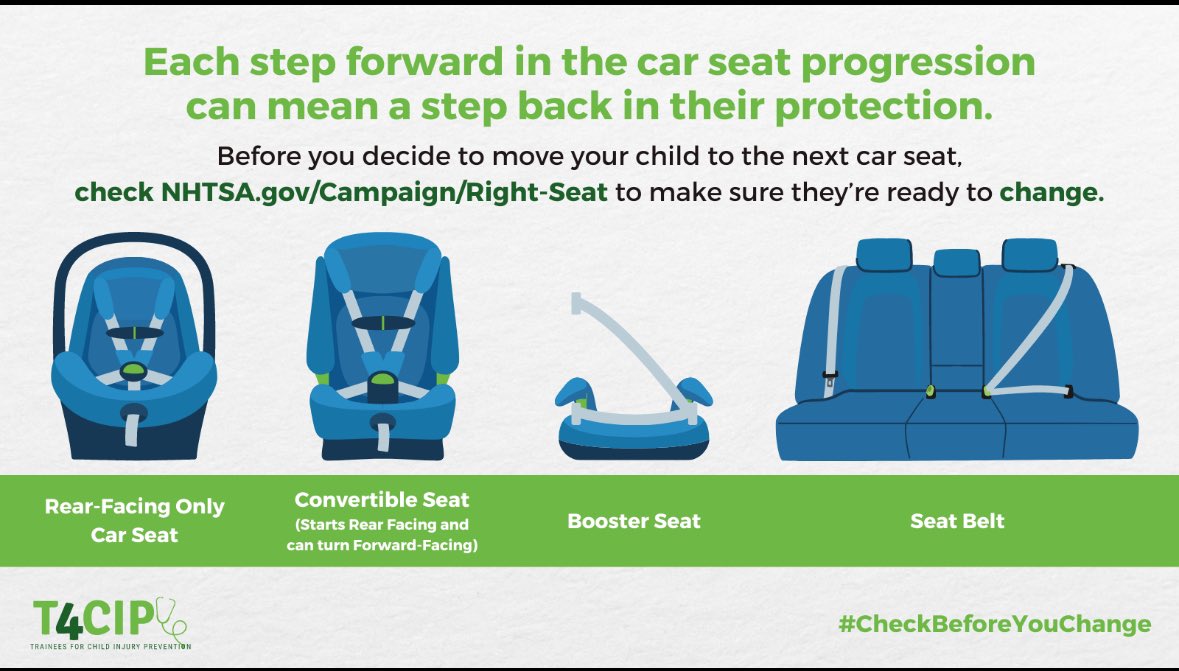 Each step forward in the car seat progression can mean a step back in their protection.

Before you decide to move your child to the next car seat, check NHTSA.gov/Campaign/Right-Seat to make sure they're ready to change.

Rear-Facing Only Car Seat

Convertible Seat (Starts Rear Facing and can turn Forward-Facing)

Booster Seat

Seat Belt

T4CIP
TRAINEES FOR CHILD INJURY PREVENTION

#CheckBeforeYouChange